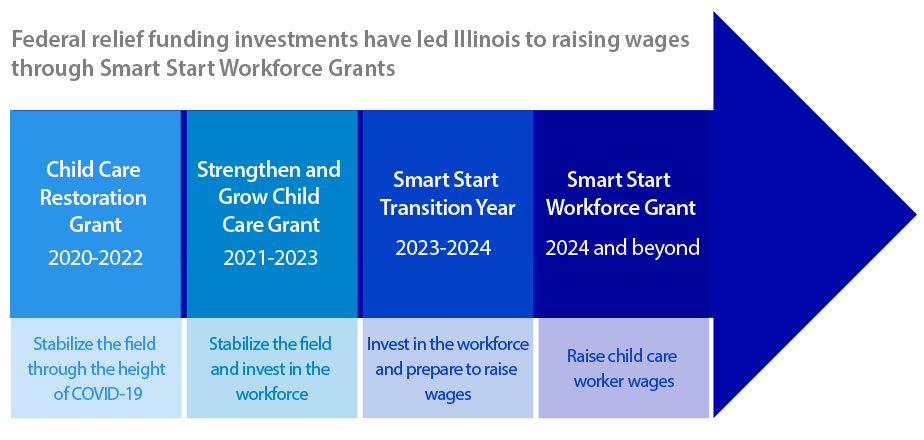 Federal relief funding investments have led Illinois to raising wages through Smart Start Workforce Grants

Child Care Restoration Grant
2020-2022

Stabilize the field through the height of COVID-19

Strengthen and Grow Child Care Grant
2021-2023

Stabilize the field and invest in the workforce

Smart Start Transition Year
2023-2024

Invest in the workforce and prepare to raise wages

Smart Start Workforce Grant
2024 and beyond

Raise child care worker wages